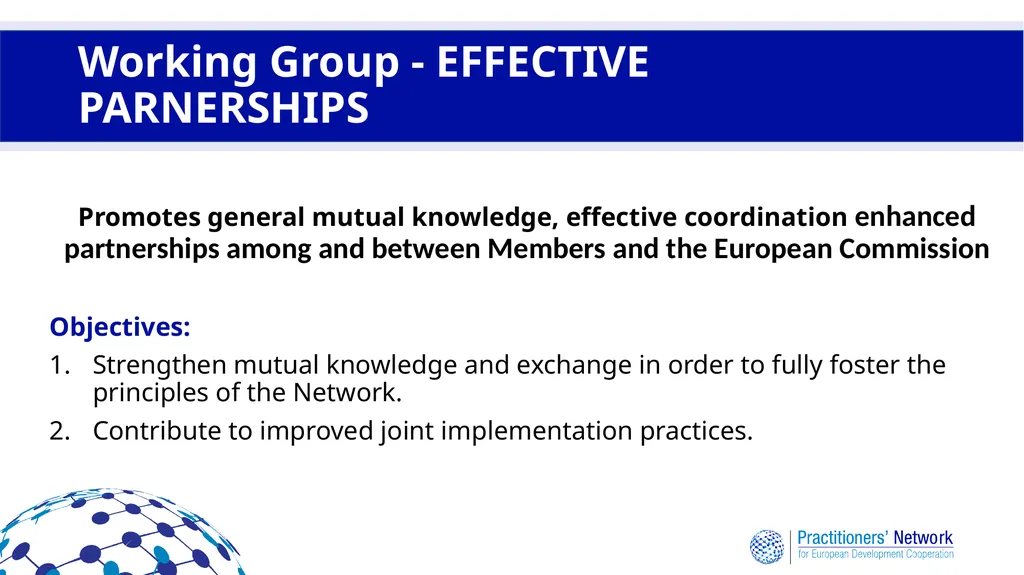 Working Group - EFFECTIVE PARNERSHIPS

Promotes general mutual knowledge, effective coordination enhanced partnerships among and between Members and the European Commission

Objectives:
1. Strengthen mutual knowledge and exchange in order to fully foster the principles of the Network.
2. Contribute to improved joint implementation practices.

Practitioners' Network
for European Development Cooperation